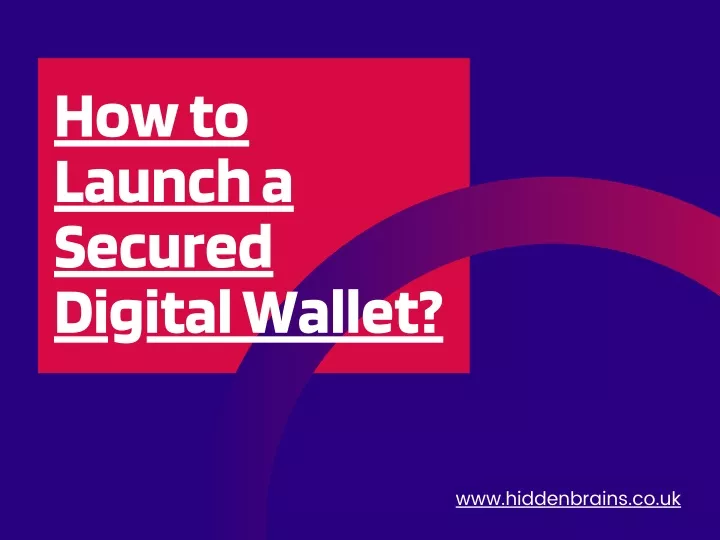 How to Launch a Secured Digital Wallet?

www.hiddenbrains.co.uk